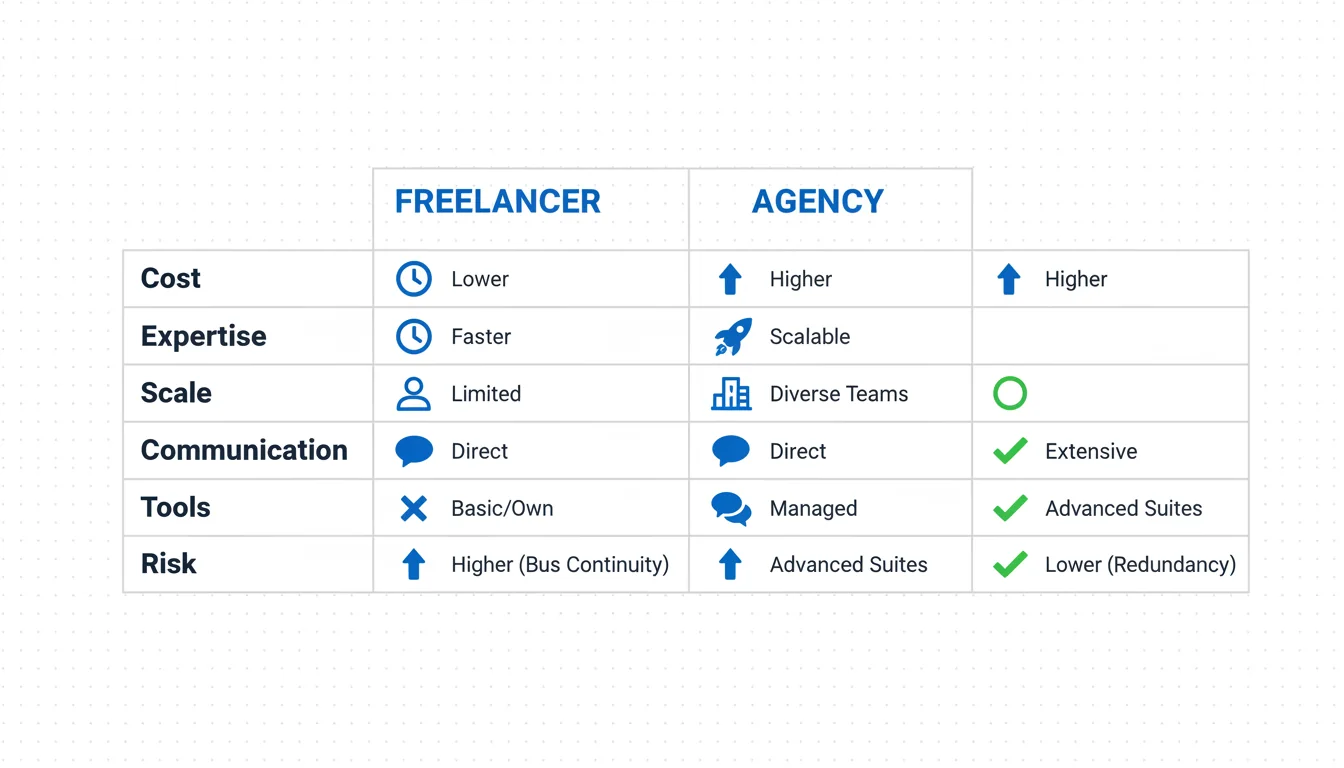 |  | FREELANCER | AGENCY |  |
|---|---|---|---|
| Cost | Lower | Higher | Higher |
| Expertise | Faster | Scalable |  |
| Scale | Limited | Diverse Teams |  |
| Communication | Direct | Direct | Extensive |
| Tools | Basic/Own | Managed | Advanced Suites |
| Risk | Higher (Bus Continuity) | Advanced Suites | Lower (Redundancy) |